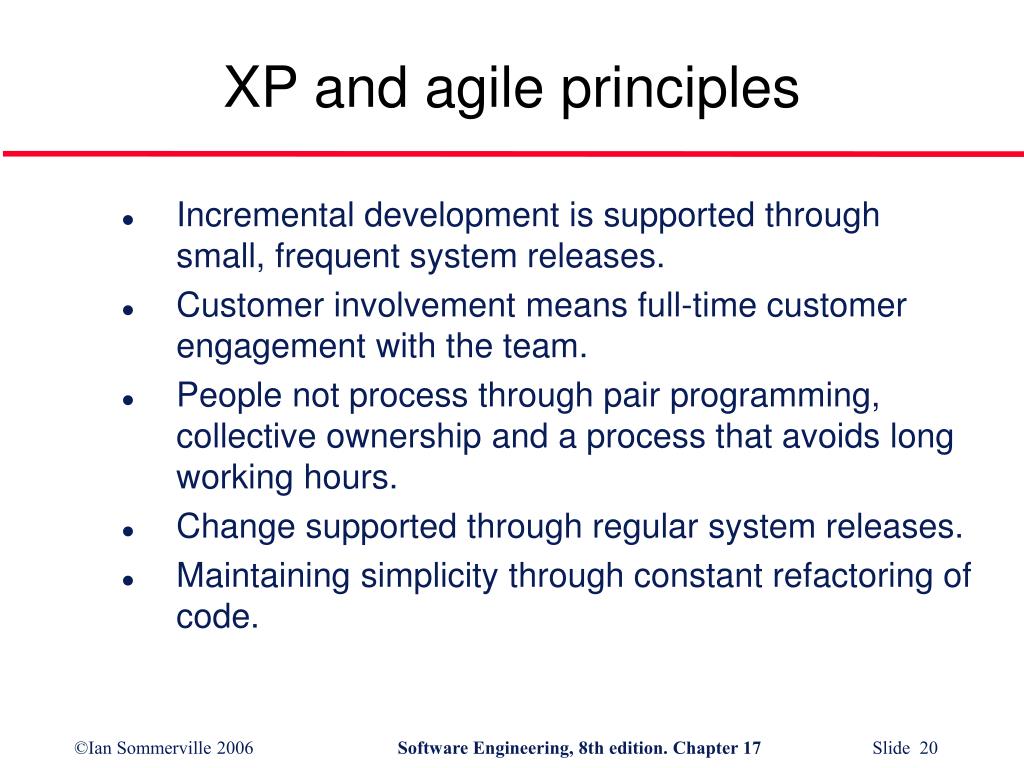 XP and agile principles

- Incremental development is supported through small, frequent system releases.
- Customer involvement means full-time customer engagement with the team.
- People not process through pair programming, collective ownership and a process that avoids long working hours.
- Change supported through regular system releases.
- Maintaining simplicity through constant refactoring of code.

©Ian Sommerville 2006 Software Engineering, 8th edition. Chapter 17 Slide 20